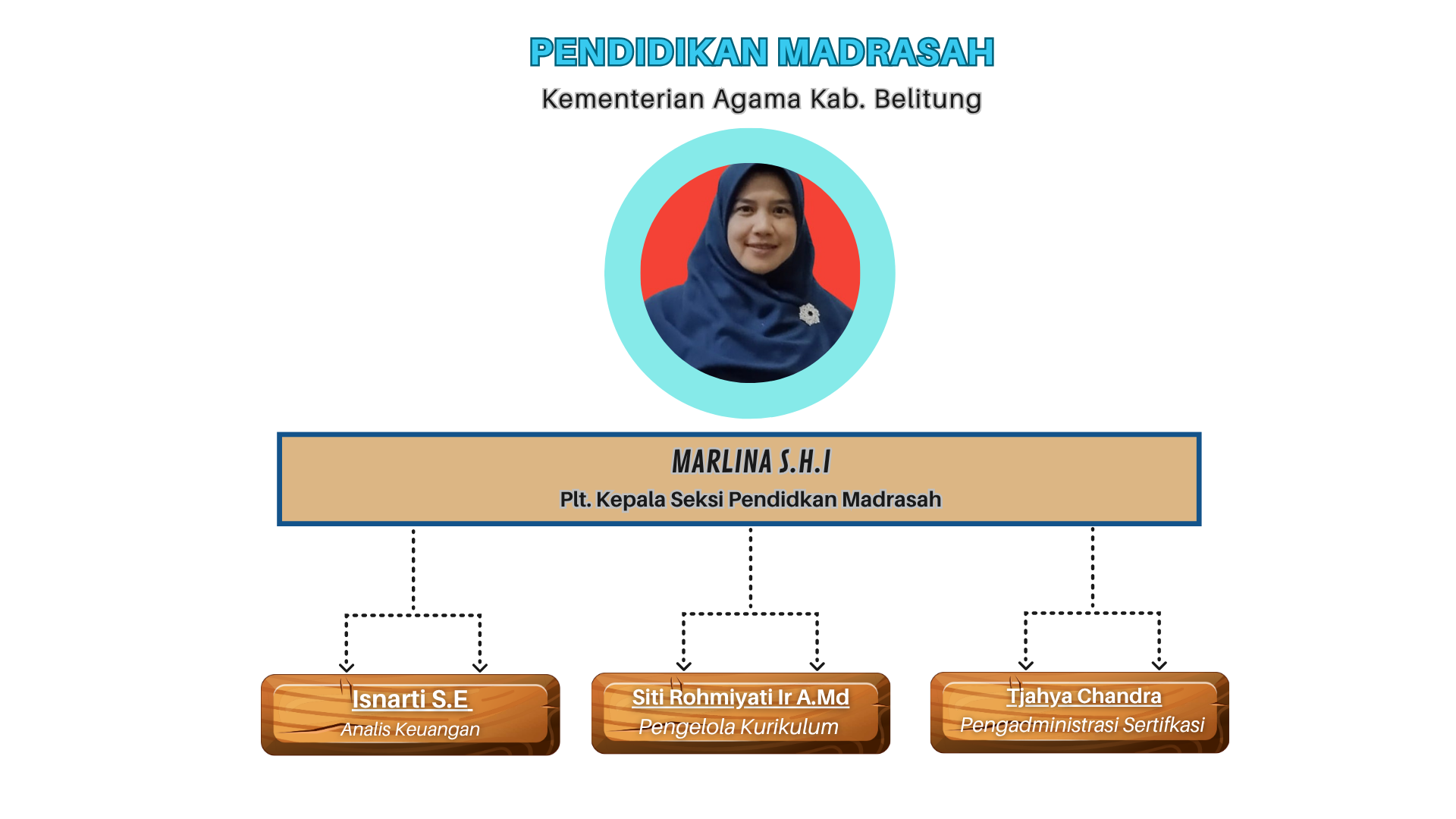 PENDIDIKAN MADRASAH
Kementerian Agama Kab. Belitung

MARLINA S.H.I
Plt. Kepala Seksi Pendidkan Madrasah

Isnarti S.E
Analis Keuangan

Siti Rohmiyati Ir A.Md
Pengelola Kurikulum

Tjahya Chandra
Pengadministrasi Sertifkasi